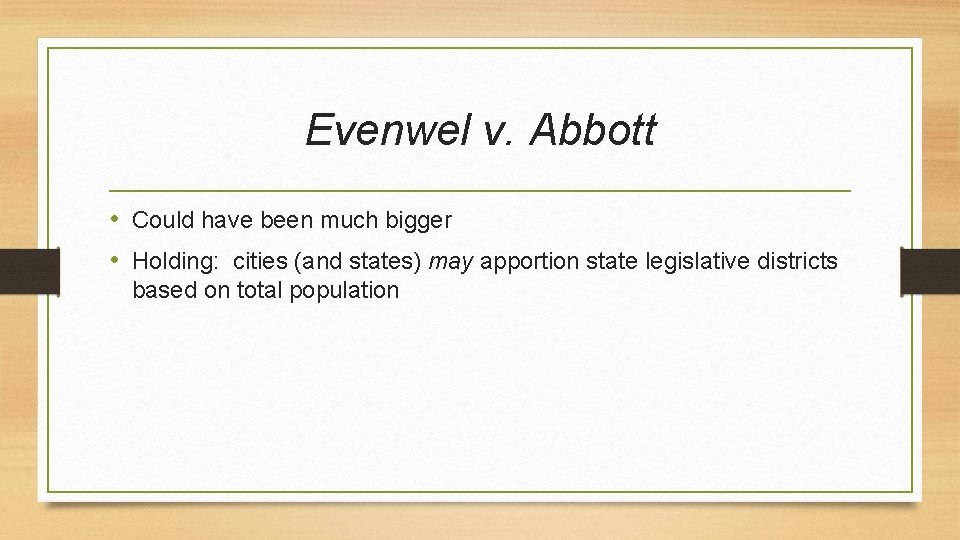 Evenwel v. Abbott

• Could have been much bigger
• Holding: cities (and states) may apportion state legislative districts based on total population